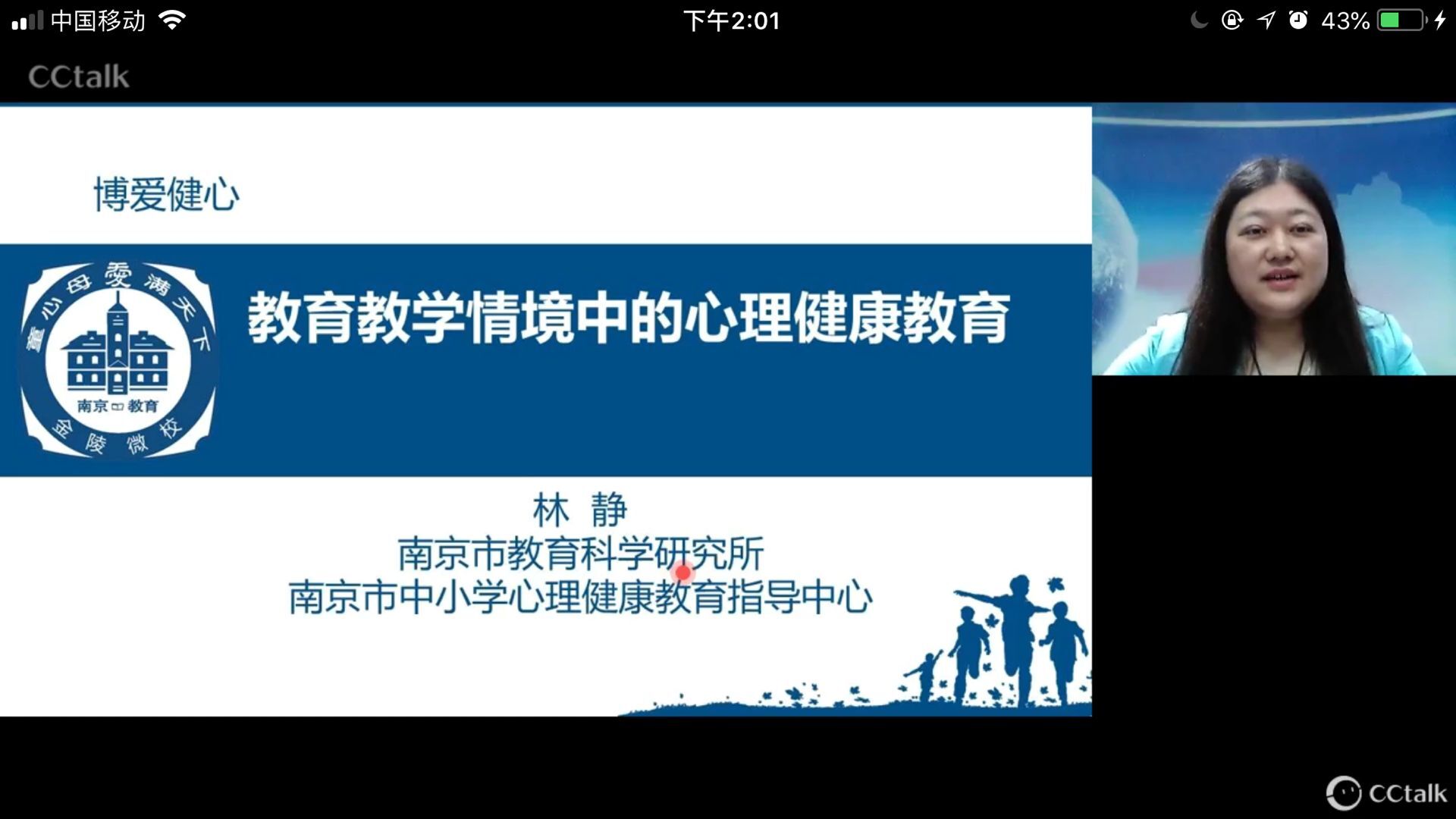 中国移动 下午2:01 43%

CCtalk

博爱健心

童心母爱满天下
南京 教育
金陵微校

教育教学情境中的心理健康教育

林 静
南京市教育科学研究所
南京市中小学心理健康教育指导中心

CCtalk